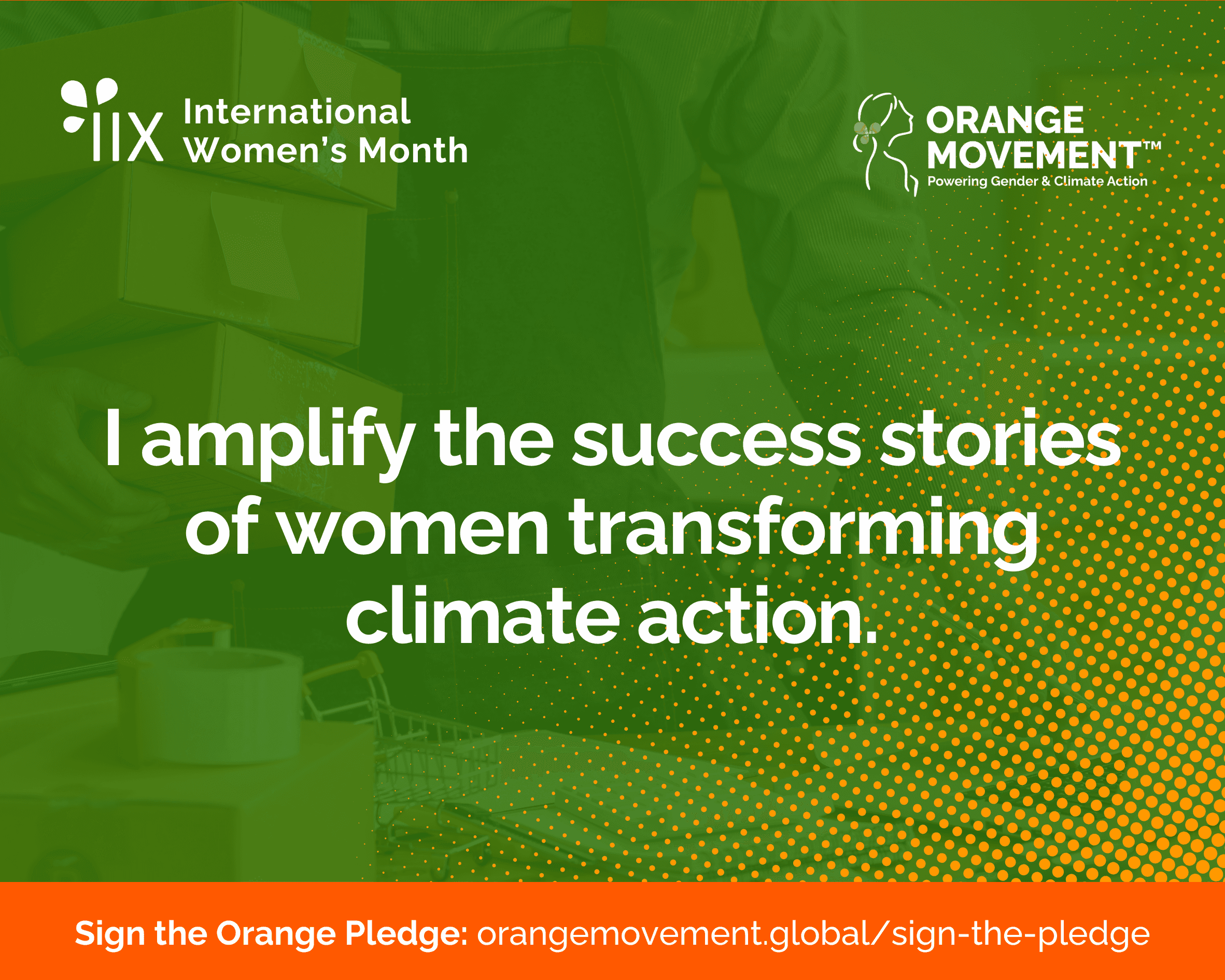 IIX International Women's Month

ORANGE MOVEMENT™
Powering Gender & Climate Action

I amplify the success stories of women transforming climate action.

Sign the Orange Pledge: orangemovement.global/sign-the-pledge